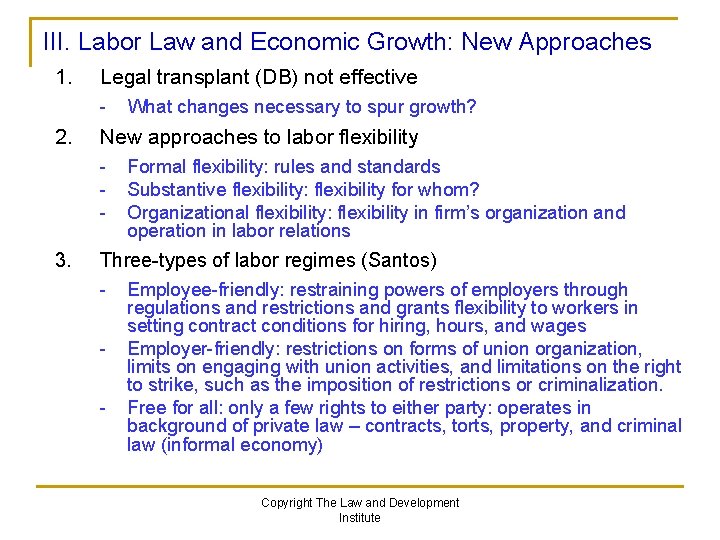 III. Labor Law and Economic Growth: New Approaches

1. Legal transplant (DB) not effective

- What changes necessary to spur growth?

2. New approaches to labor flexibility

- Formal flexibility: rules and standards
- Substantive flexibility: flexibility for whom?
- Organizational flexibility: flexibility in firm's organization and operation in labor relations

3. Three-types of labor regimes (Santos)

- Employee-friendly: restraining powers of employers through regulations and restrictions and grants flexibility to workers in setting contract conditions for hiring, hours, and wages
- Employer-friendly: restrictions on forms of union organization, limits on engaging with union activities, and limitations on the right to strike, such as the imposition of restrictions or criminalization.
- Free for all: only a few rights to either party: operates in background of private law – contracts, torts, property, and criminal law (informal economy)

Copyright The Law and Development Institute